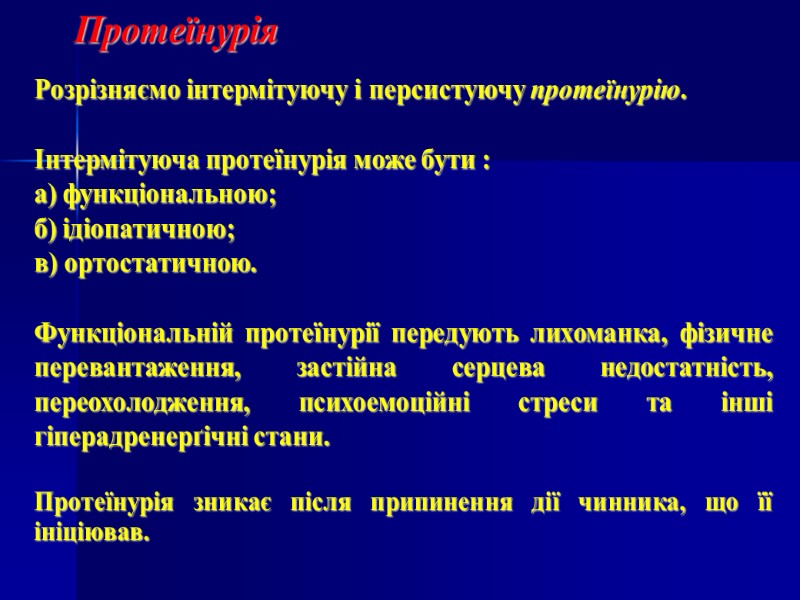 Протеїнурія

Розрізняємо інтермітуючу і персистуючу протеїнурію.

Інтермітуюча протеїнурія може бути :
а) функціональною;
б) ідіопатичною;
в) ортостатичною.

Функціональній протеїнурії передують лихоманка, фізичне перевантаження, застійна серцева недостатність, переохолодження, психоемоційні стреси та інші гіперадренергічні стани.

Протеїнурія зникає після припинення дії чинника, що її ініціював.